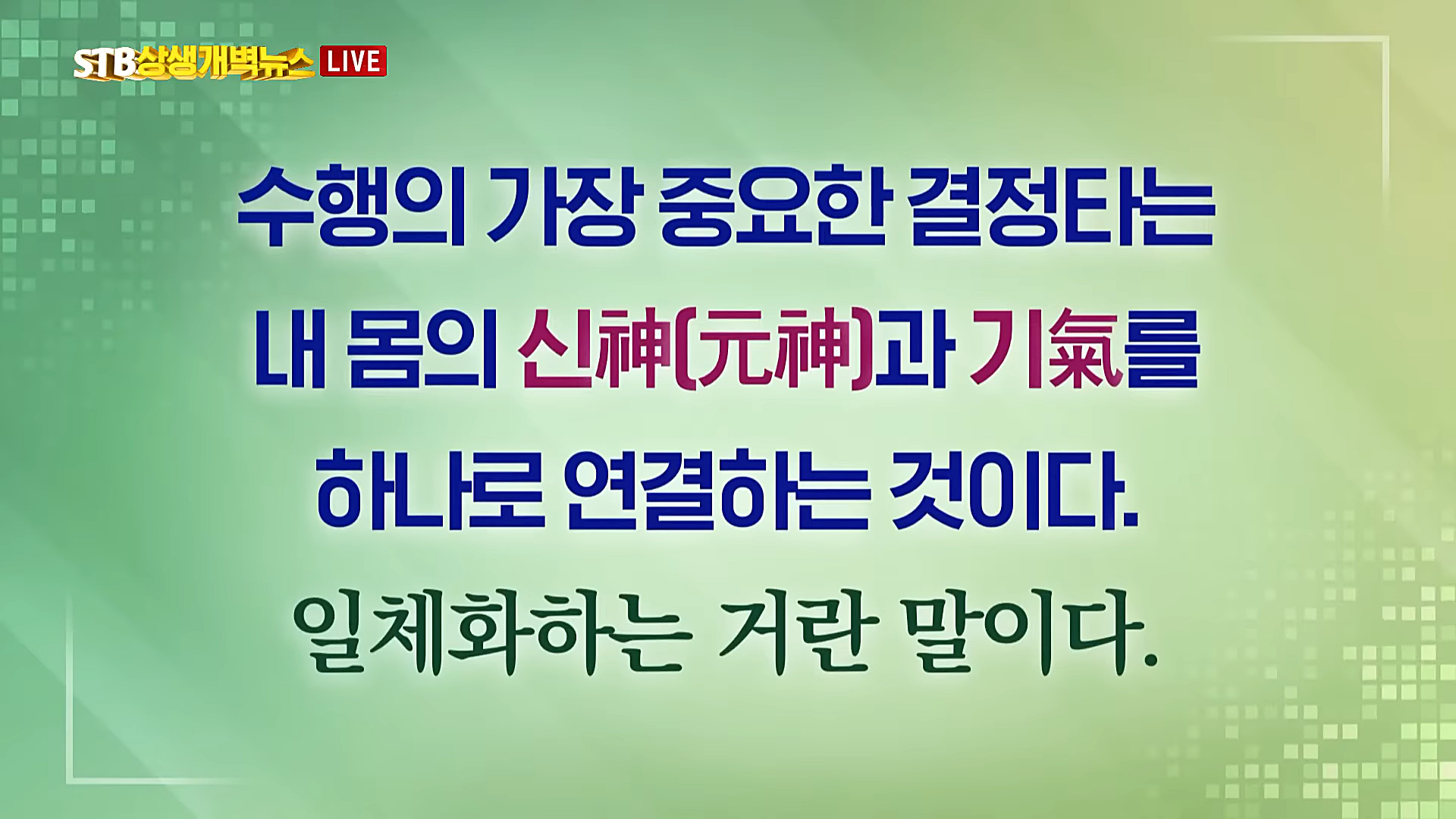 STB상생개벽뉴스 LIVE

수행의 가장 중요한 결정타는 내 몸의 신神(元神)과 기氣를 하나로 연결하는 것이다.

일체화하는 거란 말이다.